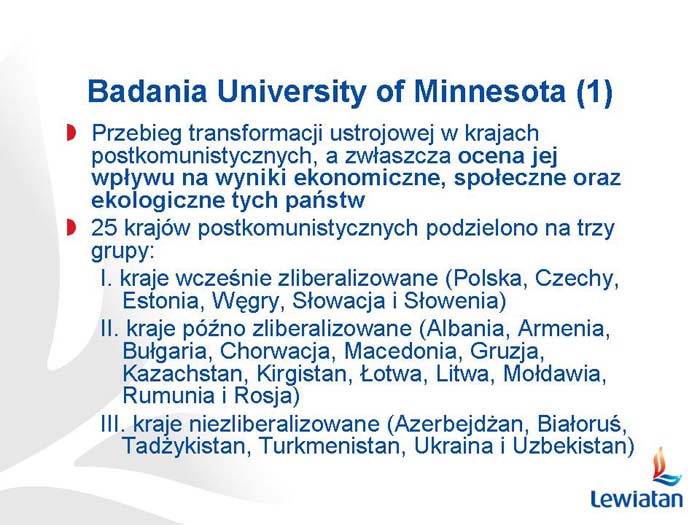 Badania University of Minnesota (1)

Przebieg transformacji ustrojowej w krajach postkomunistycznych, a zwłaszcza ocena jej wpływu na wyniki ekonomiczne, społeczne oraz ekologiczne tych państw

25 krajów postkomunistycznych podzielono na trzy grupy:

I. kraje wcześnie zliberalizowane (Polska, Czechy, Estonia, Węgry, Słowacja i Słowenia)

II. kraje późno zliberalizowane (Albania, Armenia, Bułgaria, Chorwacja, Macedonia, Gruzja, Kazachstan, Kirgistan, Łotwa, Litwa, Mołdawia, Rumunia i Rosja)

III. kraje niezliberalizowane (Azerbejdżan, Białoruś, Tadżykistan, Turkmenistan, Ukraina i Uzbekistan)

Lewiatan